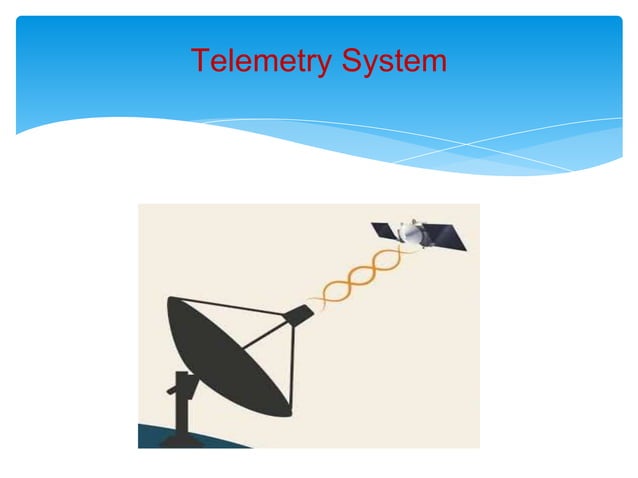 Telemetry System